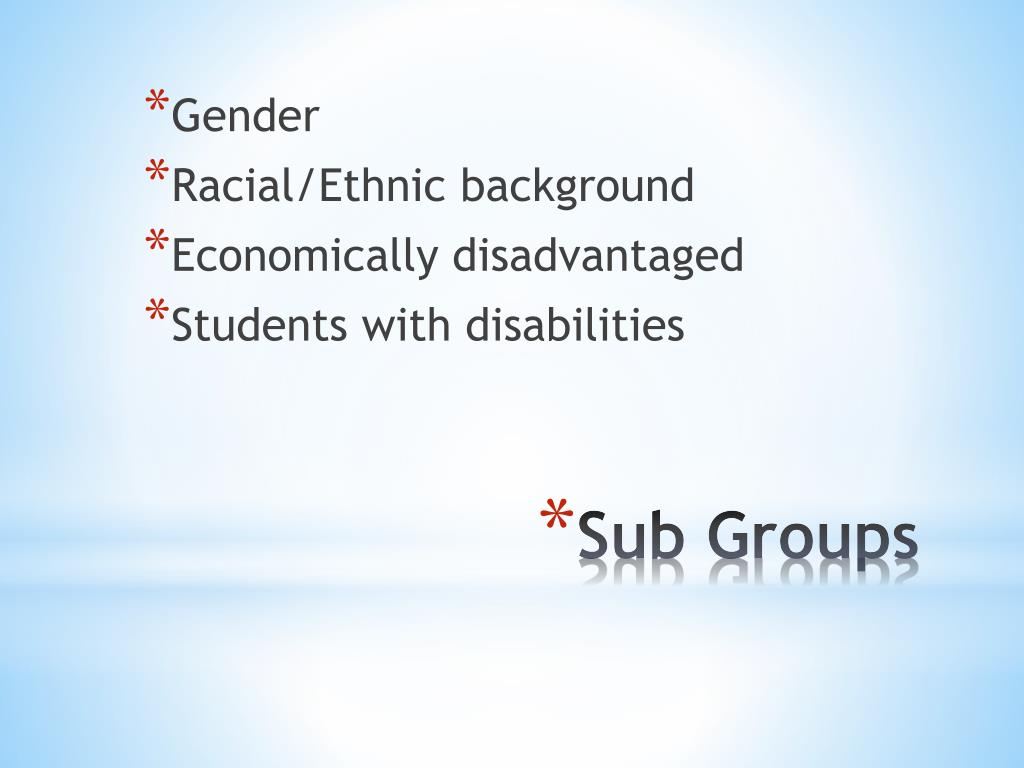 *Gender
*Racial/Ethnic background
*Economically disadvantaged
*Students with disabilities

*Sub Groups